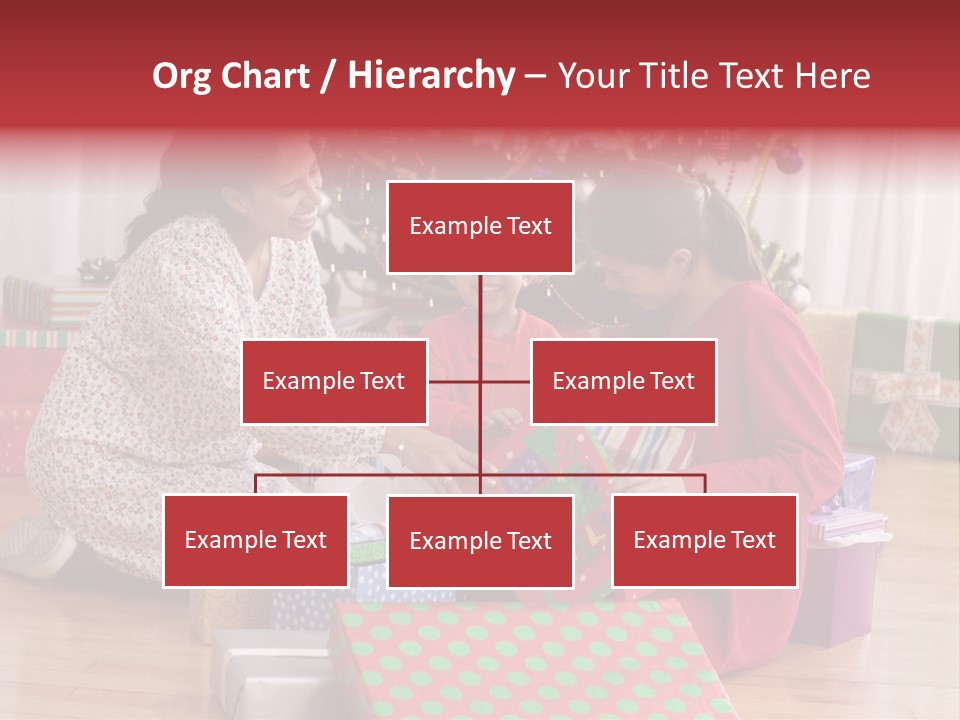 Org Chart / Hierarchy – Your Title Text Here

Example Text

Example Text

Example Text

Example Text

Example Text

Example Text